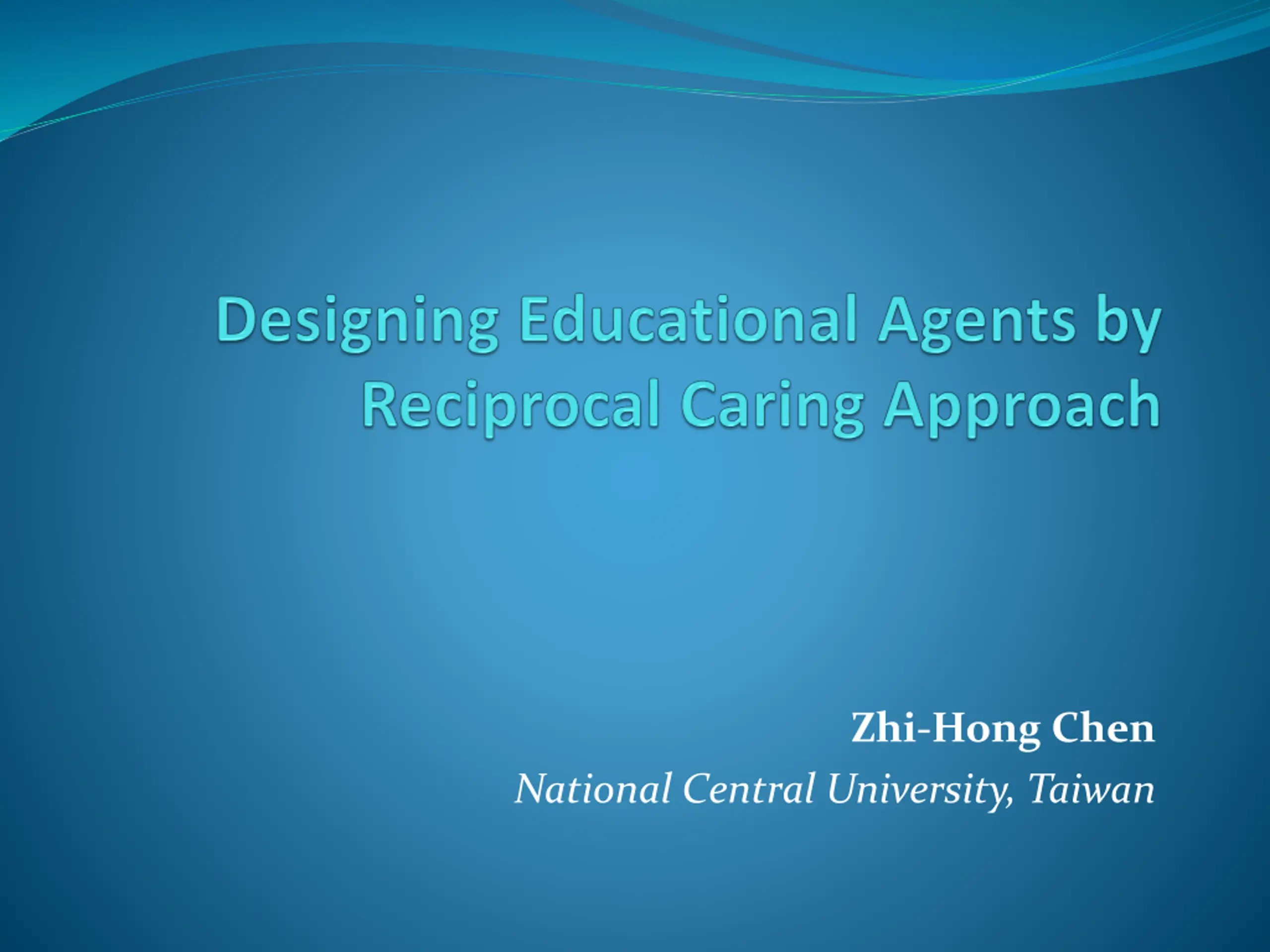 Designing Educational Agents by Reciprocal Caring Approach

Zhi-Hong Chen
National Central University, Taiwan